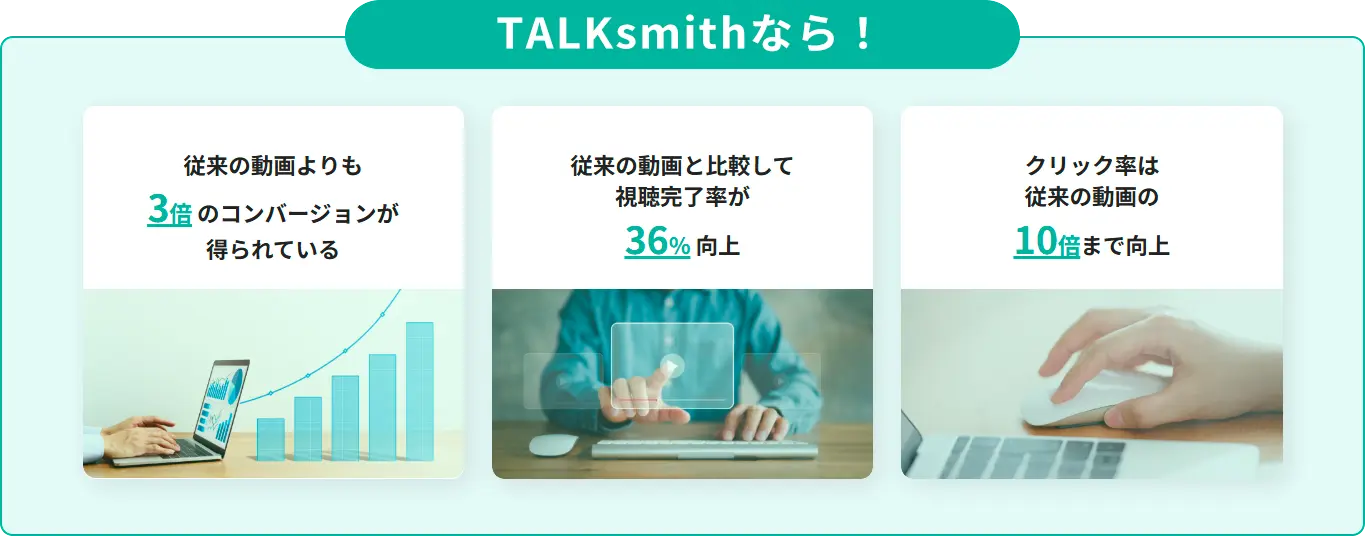 TALKsmithなら！

従来の動画よりも
3倍 のコンバージョンが
得られている

従来の動画と比較して
視聴完了率が
36% 向上

クリック率は
従来の動画の
10倍まで向上